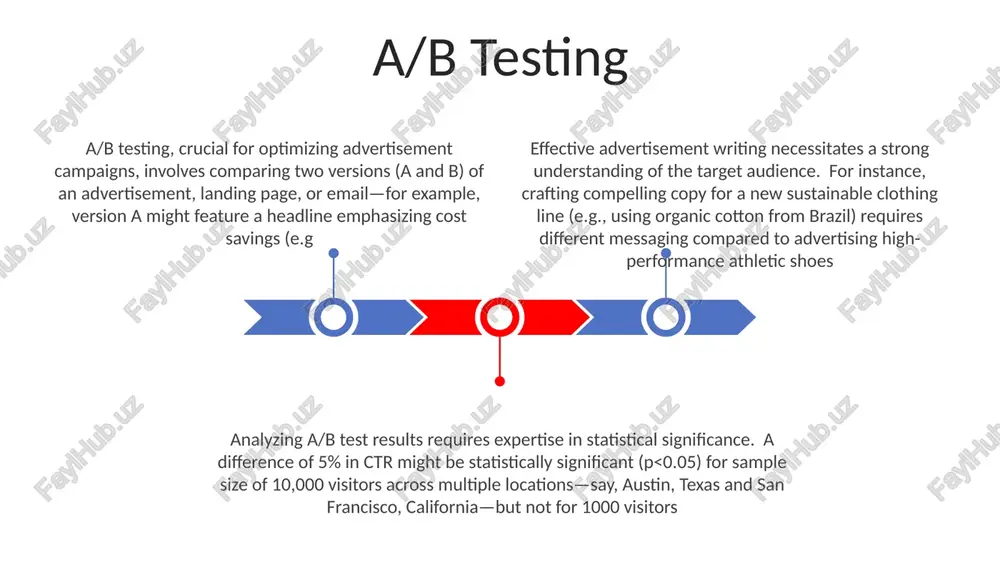 A/B Testing

A/B testing, crucial for optimizing advertisement campaigns, involves comparing two versions (A and B) of an advertisement, landing page, or email—for example, version A might feature a headline emphasizing cost savings (e.g

Effective advertisement writing necessitates a strong understanding of the target audience. For instance, crafting compelling copy for a new sustainable clothing line (e.g., using organic cotton from Brazil) requires different messaging compared to advertising high-performance athletic shoes

Analyzing A/B test results requires expertise in statistical significance. A difference of 5% in CTR might be statistically significant (p<0.05) for sample size of 10,000 visitors across multiple locations—say, Austin, Texas and San Francisco, California—but not for 1000 visitors

FaylHub.uz